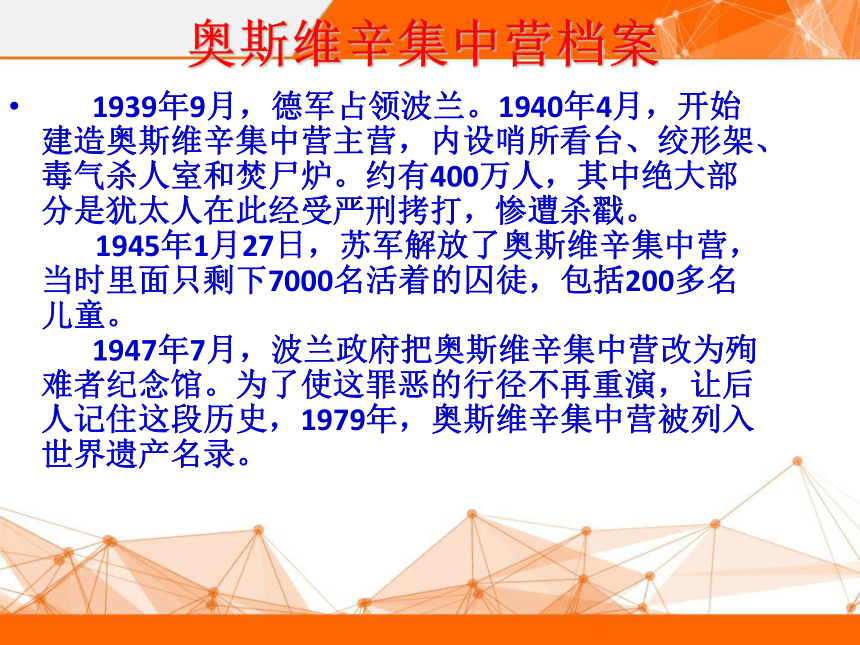 奥斯维辛集中营档案

• 1939年9月，德军占领波兰。1940年4月，开始建造奥斯维辛集中营主营，内设哨所看台、绞形架、毒气杀人室和焚尸炉。约有400万人，其中绝大部分是犹太人在此经受严刑拷打，惨遭杀戳。

1945年1月27日，苏军解放了奥斯维辛集中营，当时里面只剩下7000名活着的囚徒，包括200多名儿童。

1947年7月，波兰政府把奥斯维辛集中营改为殉难者纪念馆。为了使这罪恶的行径不再重演，让后人记住这段历史，1979年，奥斯维辛集中营被列入世界遗产名录。